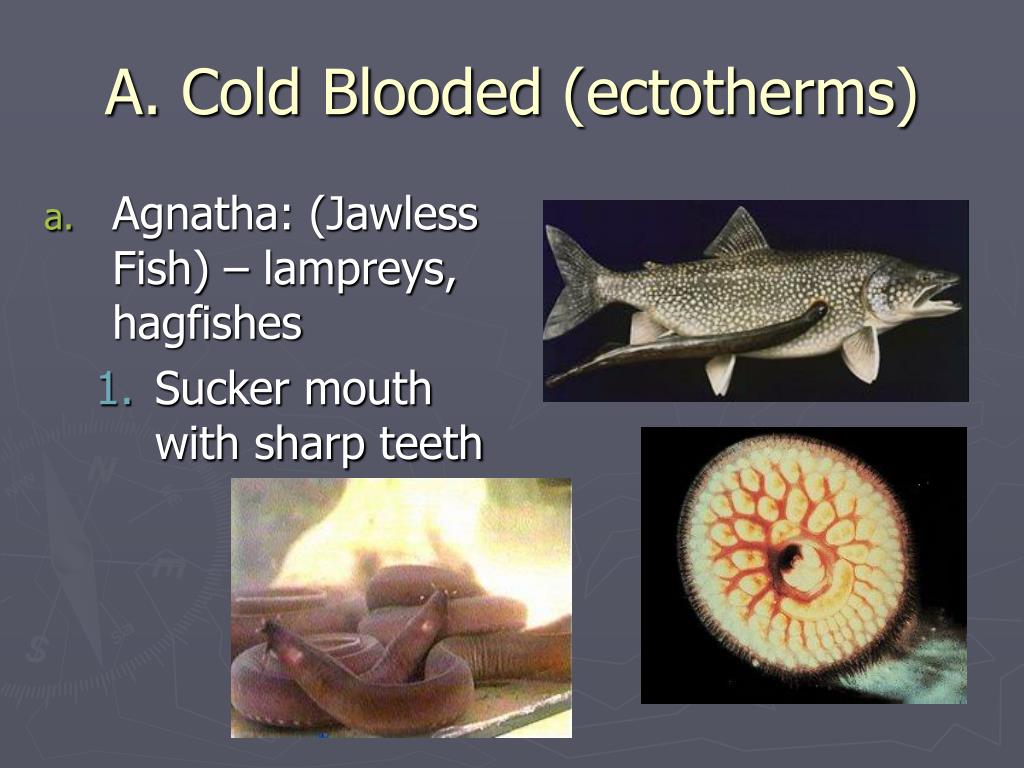 A. Cold Blooded (ectotherms)

a. Agnatha: (Jawless Fish) – lampreys, hagfishes

1. Sucker mouth with sharp teeth